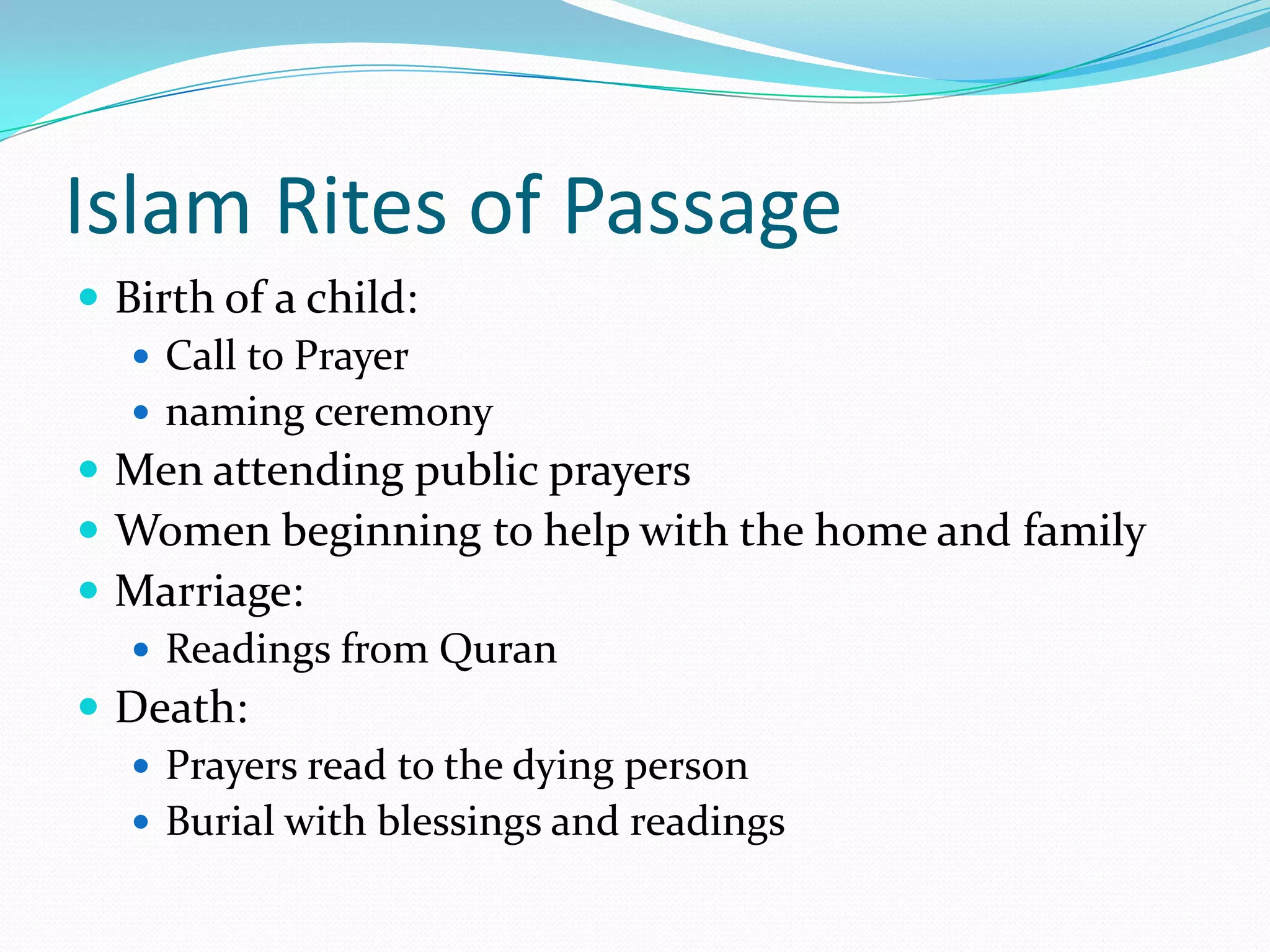 Islam Rites of Passage

- Birth of a child:
  - Call to Prayer
  - naming ceremony
- Men attending public prayers
- Women beginning to help with the home and family
- Marriage:
  - Readings from Quran
- Death:
  - Prayers read to the dying person
  - Burial with blessings and readings